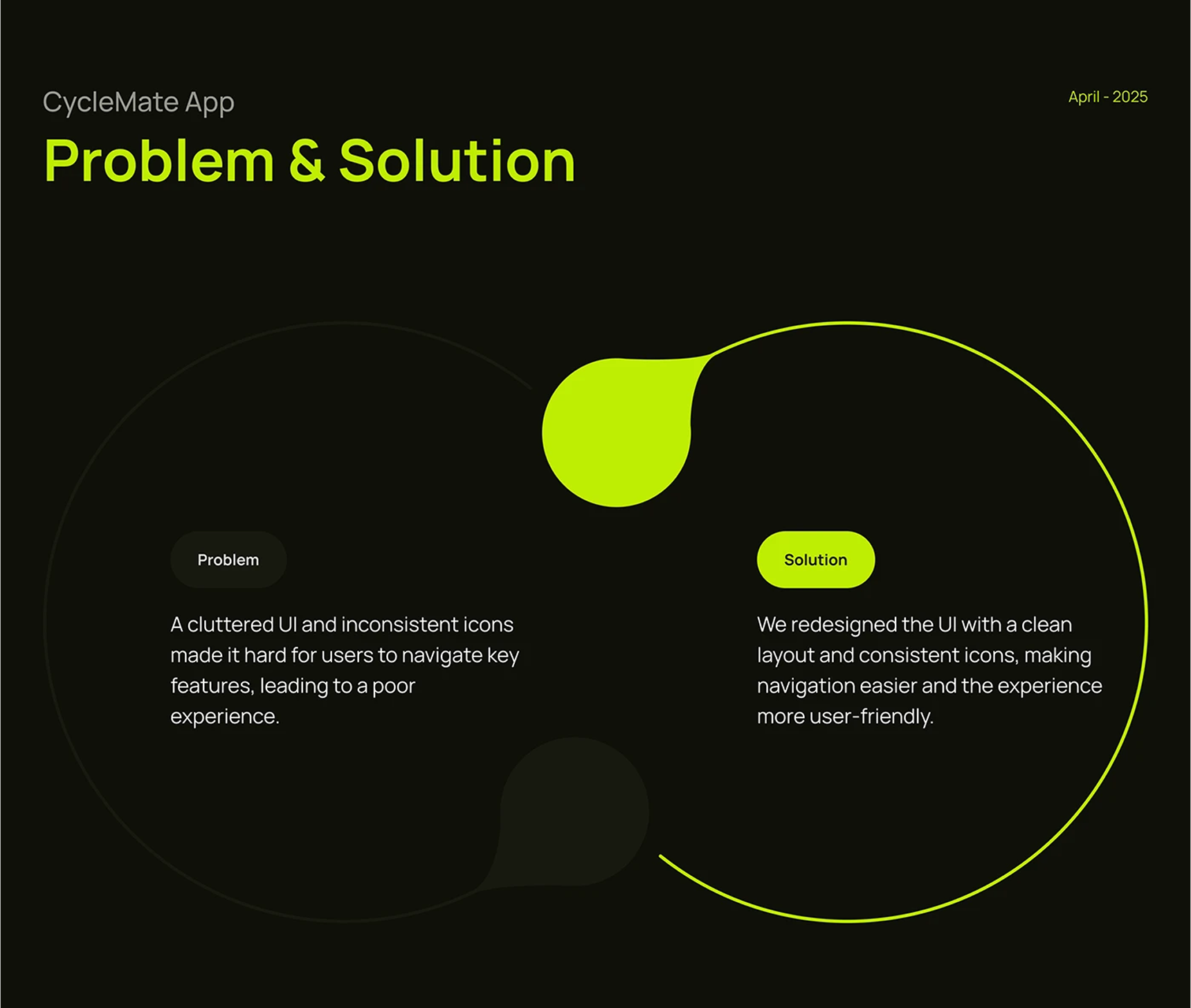 CycleMate App

April - 2025

Problem & Solution

Problem

A cluttered UI and inconsistent icons made it hard for users to navigate key features, leading to a poor experience.

Solution

We redesigned the UI with a clean layout and consistent icons, making navigation easier and the experience more user-friendly.